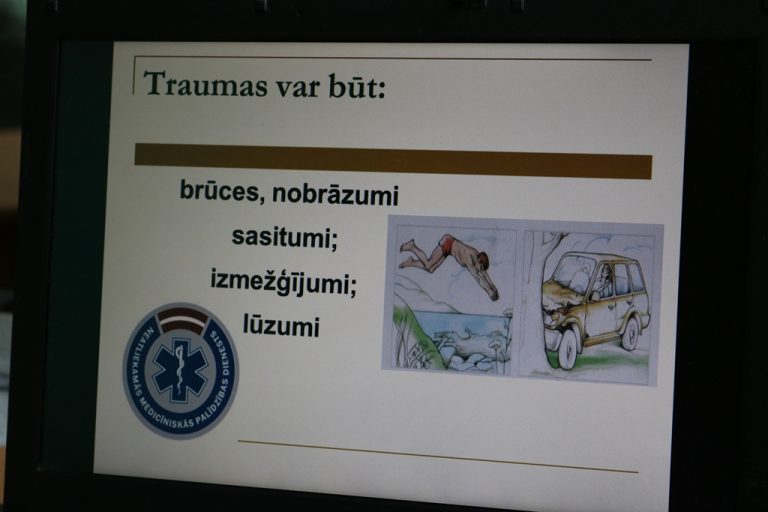 Traumas var būt:

brūces, nobrāzumi

sasitumi;

izmežģījumi;

lūzumi

NEATLIEKAMĀS MEDICĪNISKĀS PALĪDZĪBAS DIENESTS